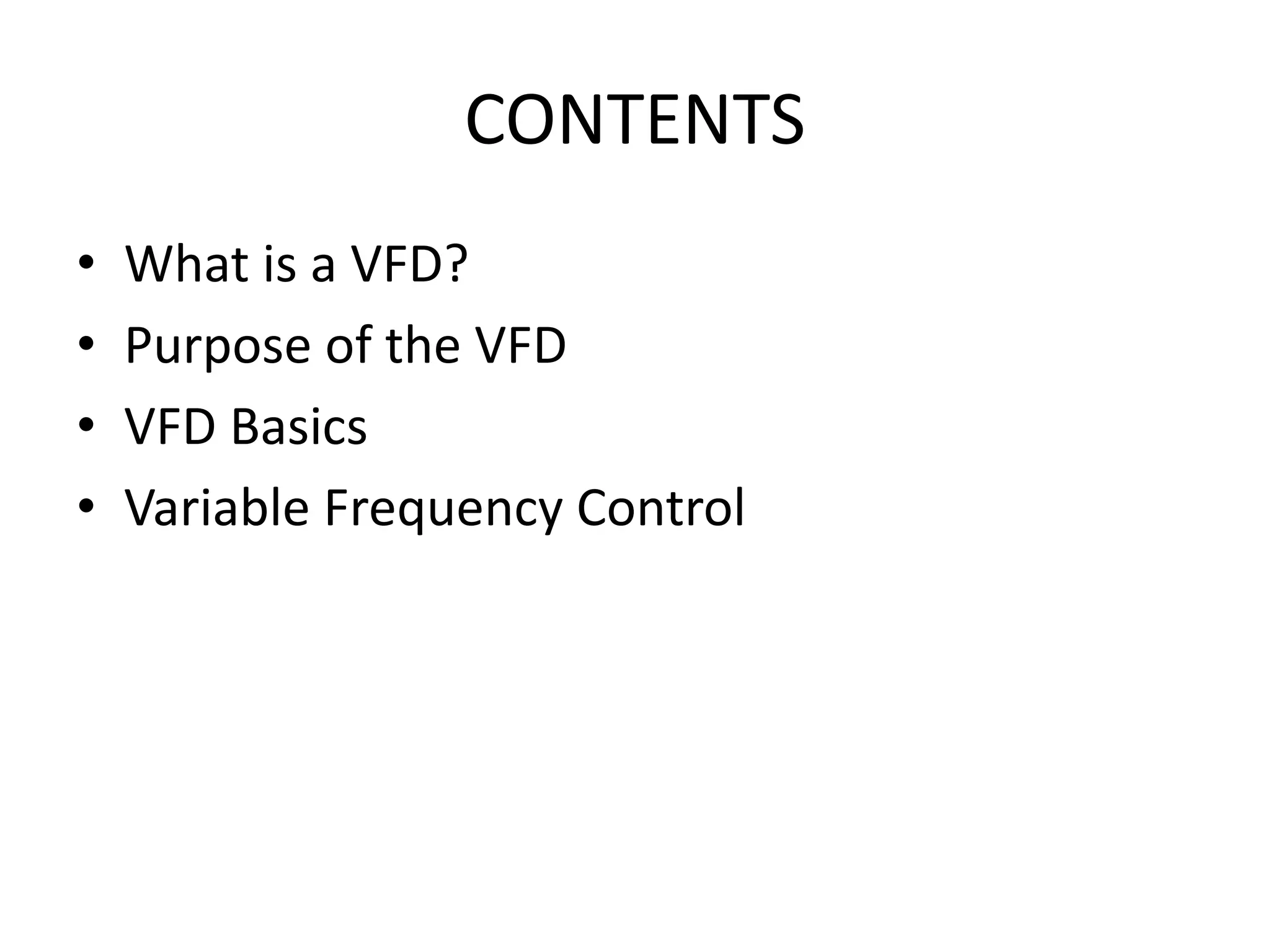 CONTENTS

• What is a VFD?
• Purpose of the VFD
• VFD Basics
• Variable Frequency Control